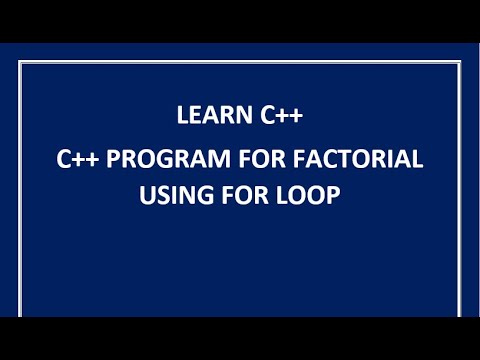 LEARN C++

C++ PROGRAM FOR FACTORIAL USING FOR LOOP